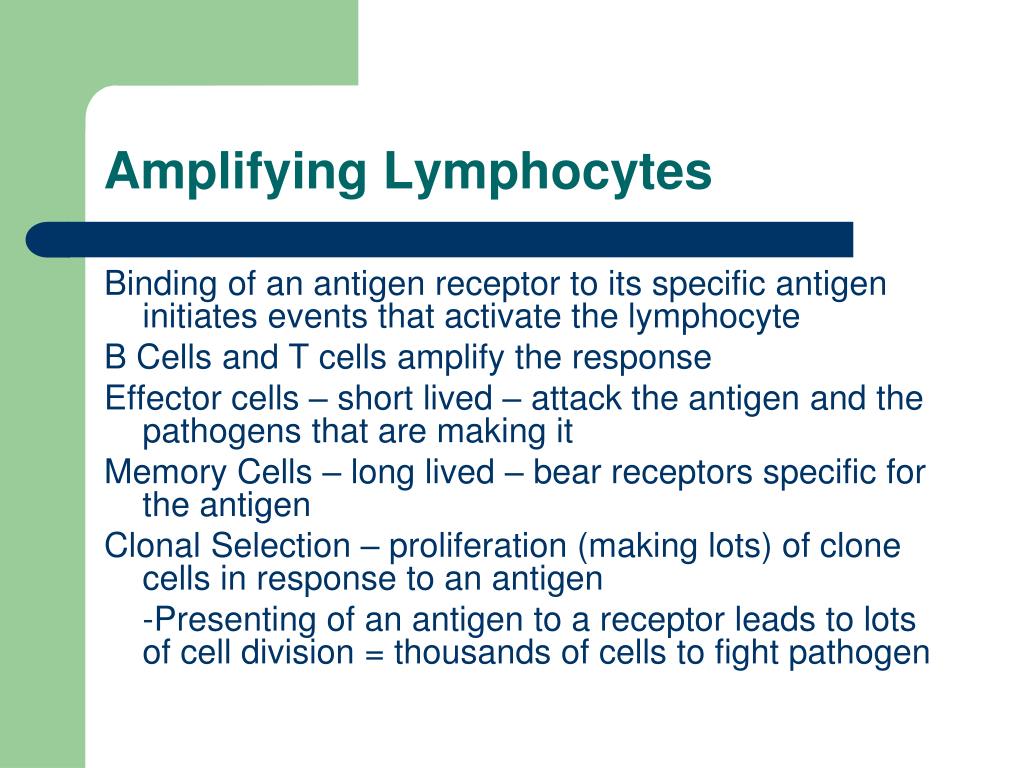 Amplifying Lymphocytes

Binding of an antigen receptor to its specific antigen initiates events that activate the lymphocyte

B Cells and T cells amplify the response

Effector cells – short lived – attack the antigen and the pathogens that are making it

Memory Cells – long lived – bear receptors specific for the antigen

Clonal Selection – proliferation (making lots) of clone cells in response to an antigen

-Presenting of an antigen to a receptor leads to lots of cell division = thousands of cells to fight pathogen